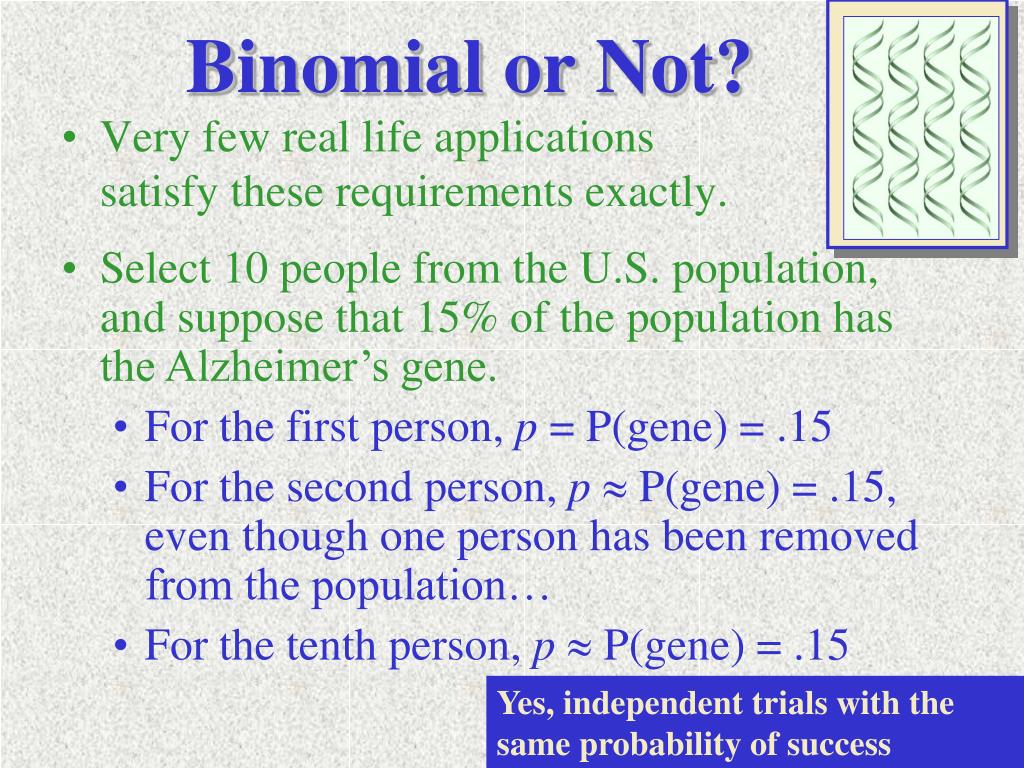 Binomial or Not?

• Very few real life applications satisfy these requirements exactly.

• Select 10 people from the U.S. population, and suppose that 15% of the population has the Alzheimer's gene.

• For the first person, $p$ = P(gene) = .15

• For the second person, $p \approx$ P(gene) = .15, even though one person has been removed from the population…

• For the tenth person, $p \approx$ P(gene) = .15

Yes, independent trials with the same probability of success